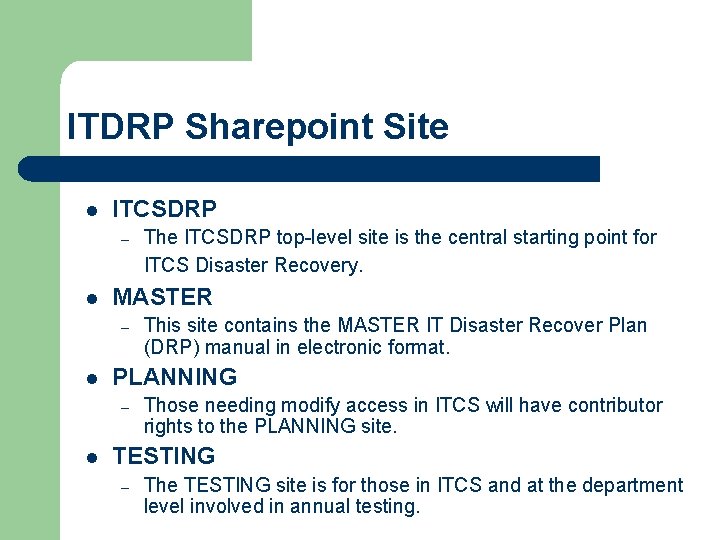 ITDRP Sharepoint Site

• ITCSDRP
- The ITCSDRP top-level site is the central starting point for ITCS Disaster Recovery.
• MASTER
- This site contains the MASTER IT Disaster Recover Plan (DRP) manual in electronic format.
• PLANNING
- Those needing modify access in ITCS will have contributor rights to the PLANNING site.
• TESTING
- The TESTING site is for those in ITCS and at the department level involved in annual testing.